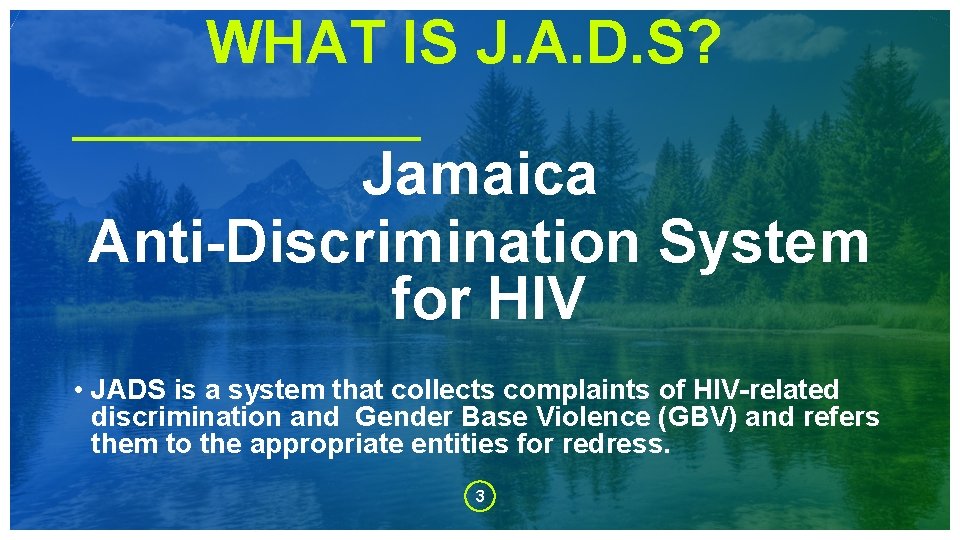 WHAT IS J.A.D.S?

Jamaica
Anti-Discrimination System for HIV

• JADS is a system that collects complaints of HIV-related discrimination and Gender Base Violence (GBV) and refers them to the appropriate entities for redress.

3